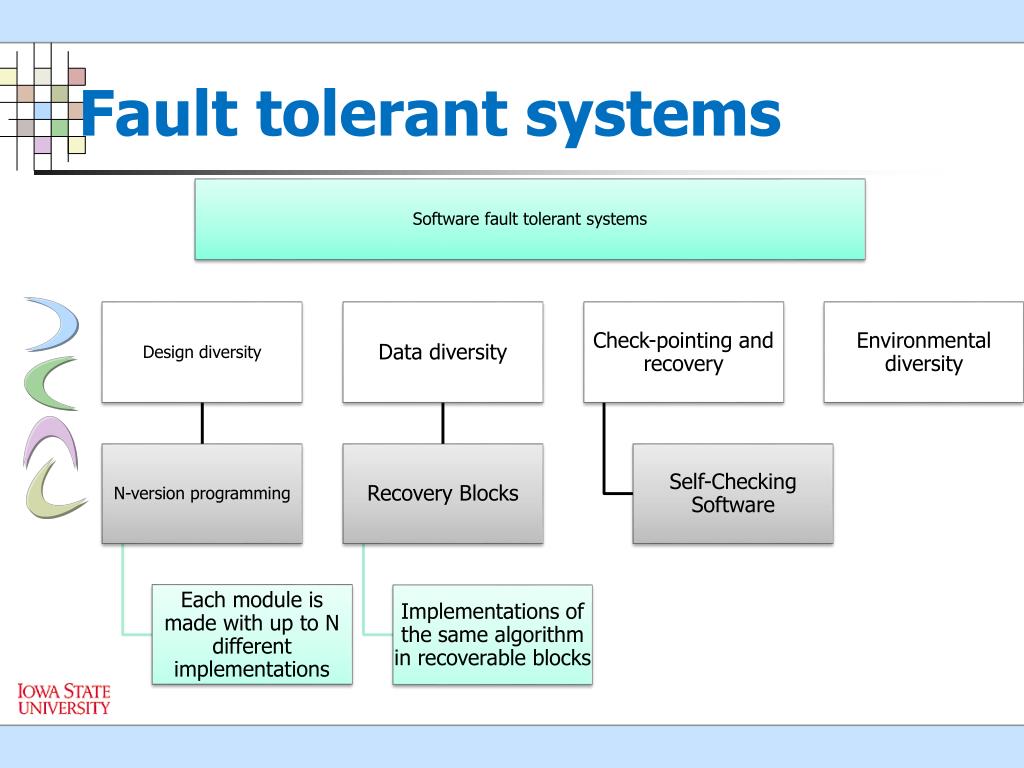 Fault tolerant systems

Software fault tolerant systems

Design diversity

Data diversity

Check-pointing and recovery

Environmental diversity

N-version programming

Recovery Blocks

Self-Checking Software

Each module is made with up to N different implementations

Implementations of the same algorithm in recoverable blocks

IOWA STATE UNIVERSITY